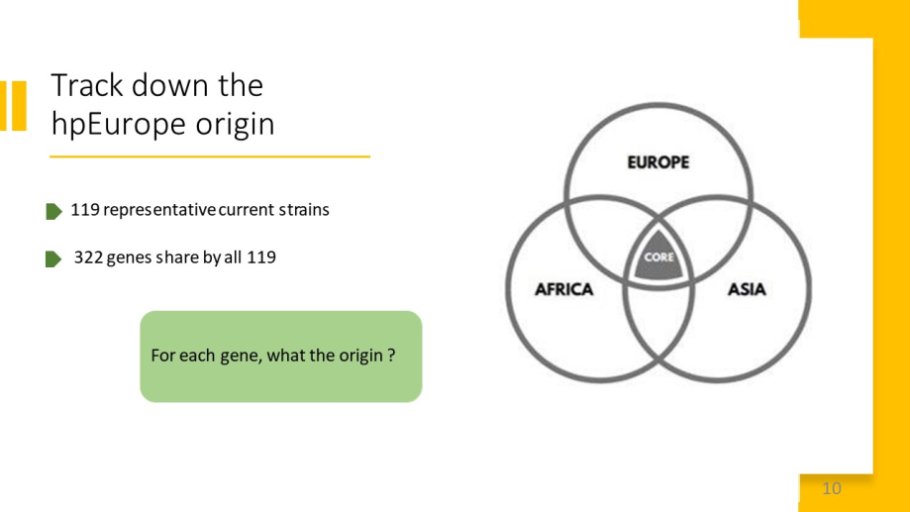 Track down the hpEurope origin

119 representative current strains

322 genes share by all 119

For each gene, what the origin ?

EUROPE

CORE

AFRICA

ASIA

10